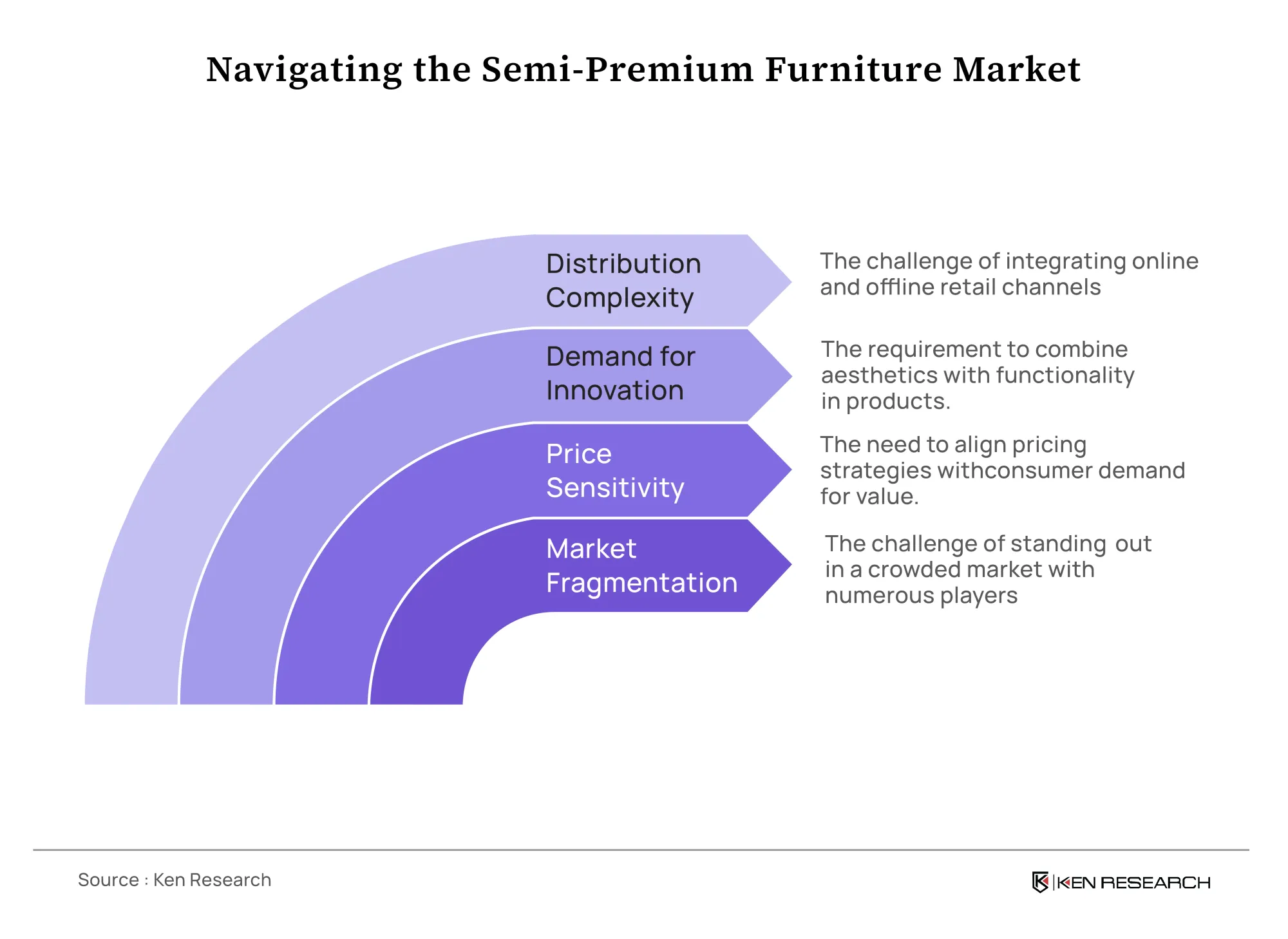 Navigating the Semi-Premium Furniture Market

Distribution Complexity

The challenge of integrating online and offline retail channels

Demand for Innovation

The requirement to combine aesthetics with functionality in products.

Price Sensitivity

The need to align pricing strategies withconsumer demand for value.

Market Fragmentation

The challenge of standing out in a crowded market with numerous players

Source : Ken Research

KEN RESEARCH